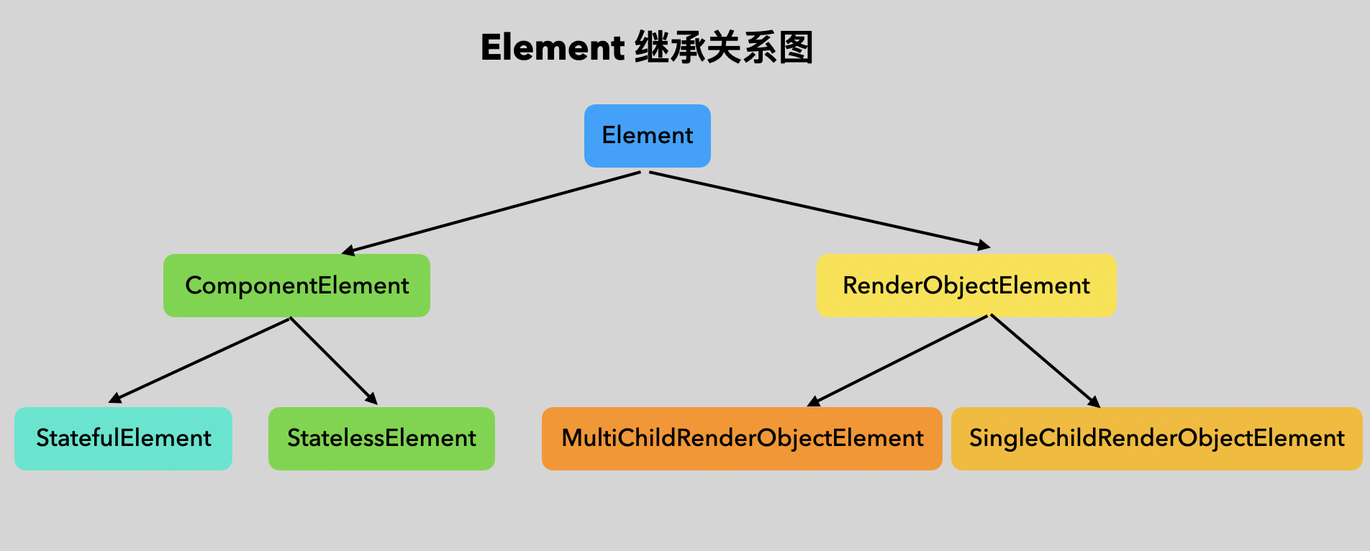 Element 继承关系图

Element

ComponentElement

RenderObjectElement

StatefulElement

StatelessElement

MultiChildRenderObjectElement

SingleChildRenderObjectElement